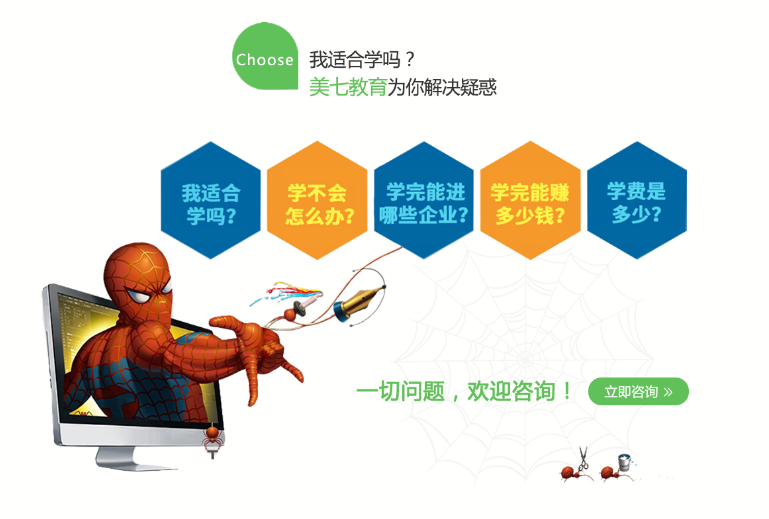 Choose

我适合学吗？
美七教育为你解决疑惑

我适合学吗？

学不会怎么办？

学完能进哪些企业？

学完能赚多少钱？

学费是多少？

一切问题，欢迎咨询！

立即咨询 »